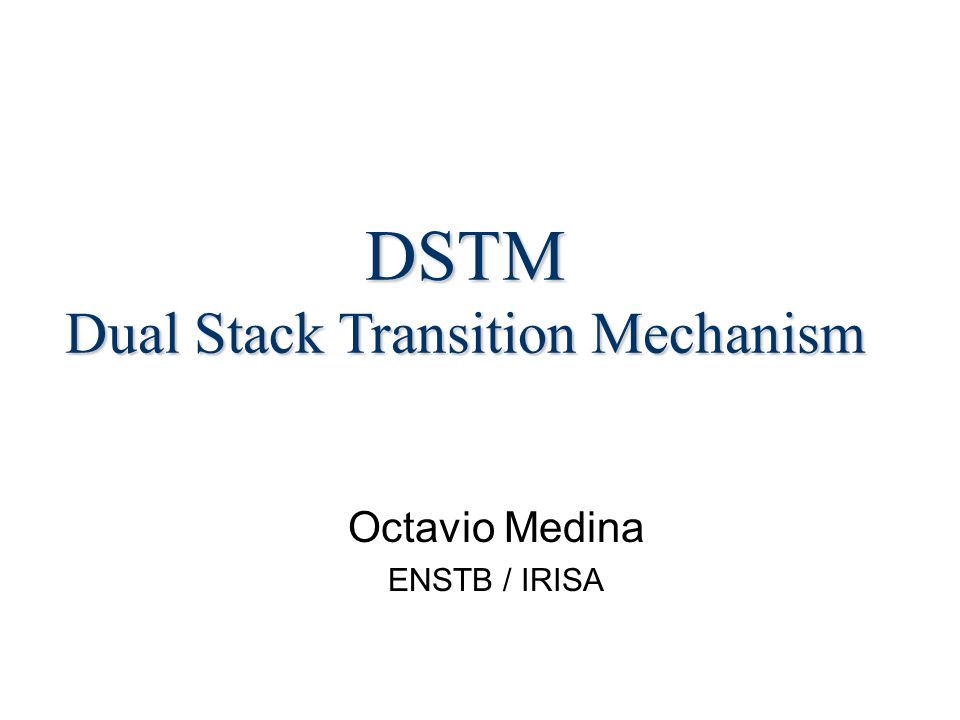 DSTM
Dual Stack Transition Mechanism

Octavio Medina
ENSTB / IRISA